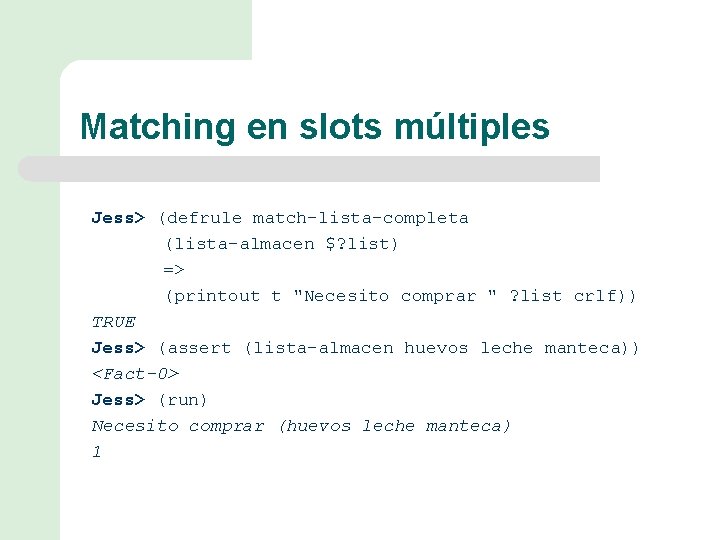 Matching en slots múltiples

Jess> (defrule match-lista-completa
(lista-almacen $?list)
=>
(printout t "Necesito comprar " ?list crlf))
TRUE
Jess> (assert (lista-almacen huevos leche manteca))
<Fact-0>
Jess> (run)
Necesito comprar (huevos leche manteca)
1